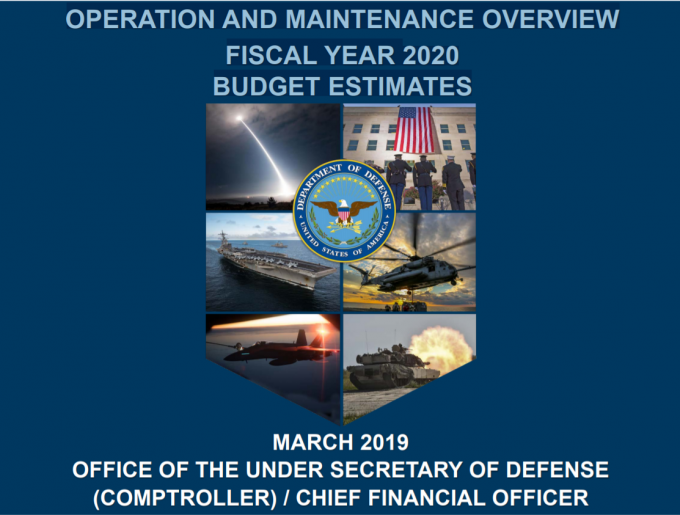 OPERATION AND MAINTENANCE OVERVIEW
FISCAL YEAR 2020
BUDGET ESTIMATES

DEPARTMENT OF DEFENSE
UNITED STATES OF AMERICA

MARCH 2019
OFFICE OF THE UNDER SECRETARY OF DEFENSE
(COMPTROLLER) / CHIEF FINANCIAL OFFICER